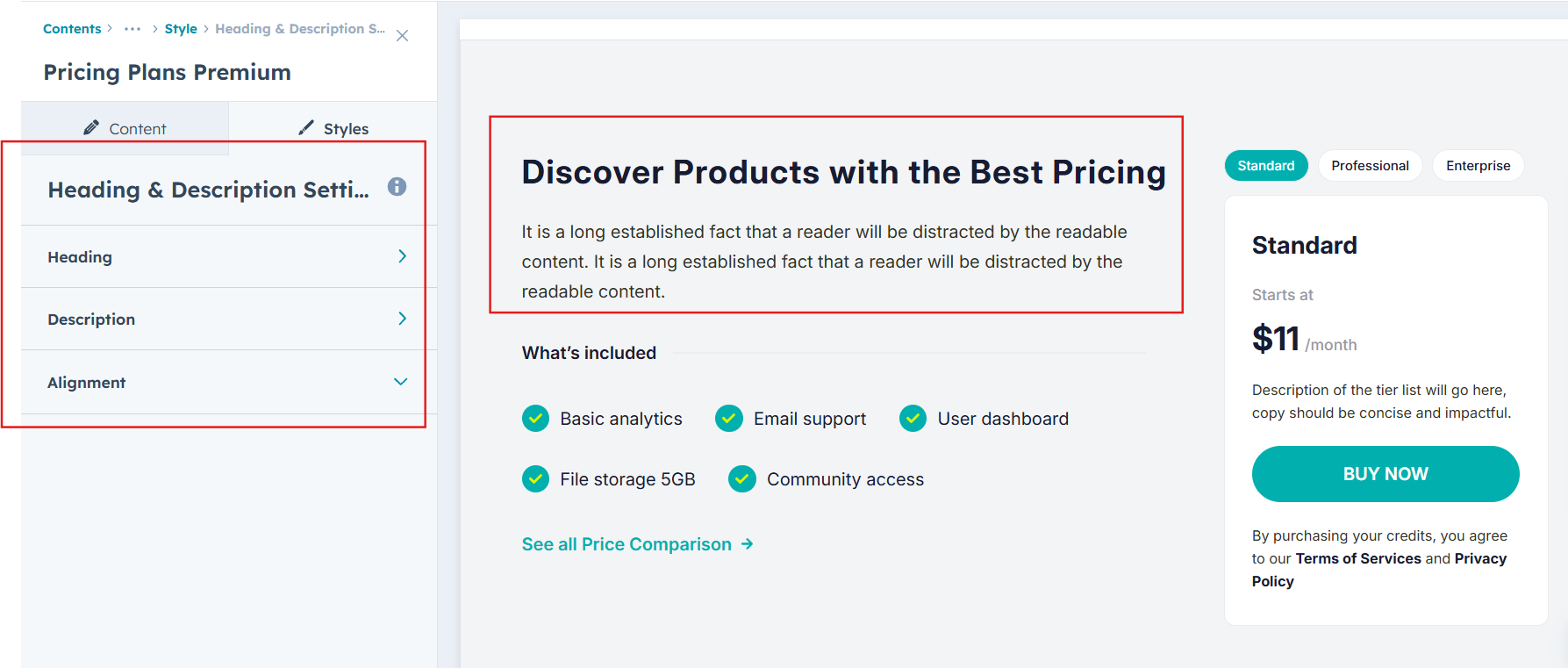 Contents > ··· > Style > Heading & Description S...

Pricing Plans Premium

Content

Styles

Heading & Description Setti...

Heading

Description

Alignment

Discover Products with the Best Pricing

It is a long established fact that a reader will be distracted by the readable content. It is a long established fact that a reader will be distracted by the readable content.

What's included

Basic analytics

Email support

User dashboard

File storage 5GB

Community access

See all Price Comparison →

Standard

Professional

Enterprise

Standard

Starts at

$11 /month

Description of the tier list will go here, copy should be concise and impactful.

BUY NOW

By purchasing your credits, you agree to our Terms of Services and Privacy Policy